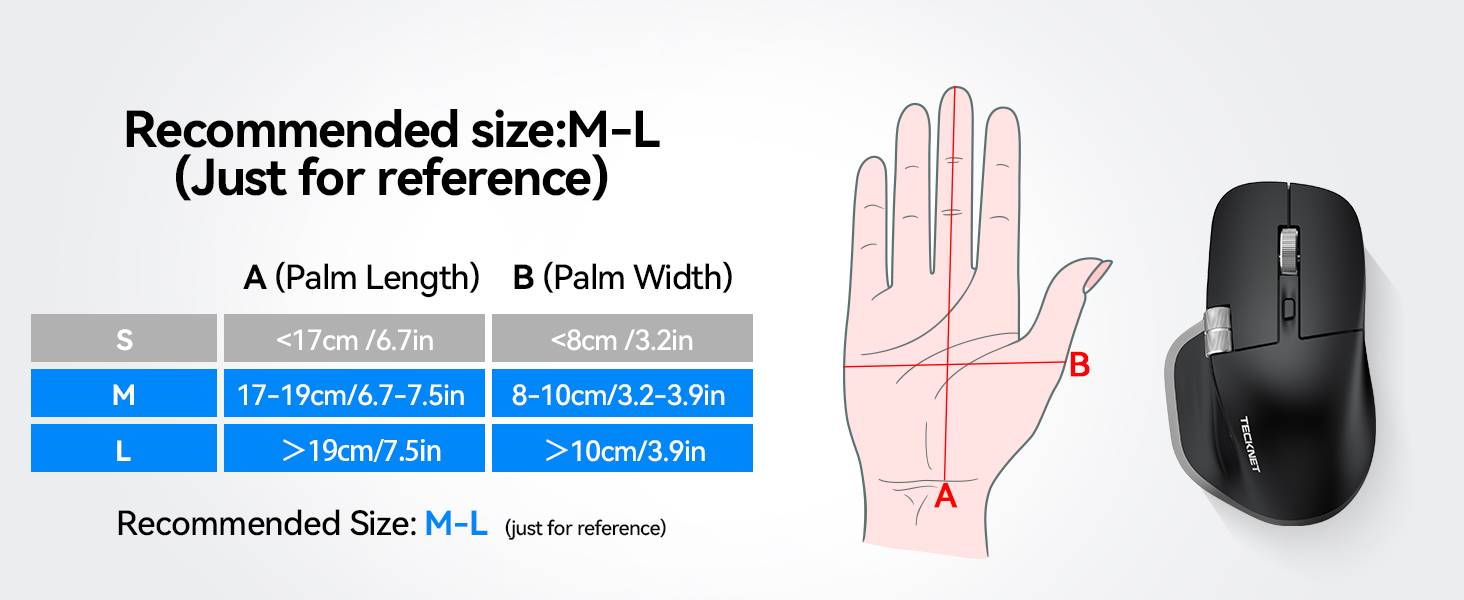 Recommended size:M-L
(Just for reference)

| | A (Palm Length) | B (Palm Width) |
|---|---|---|
| S | <17cm /6.7in | <8cm /3.2in |
| M | 17-19cm/6.7-7.5in | 8-10cm/3.2-3.9in |
| L | ＞19cm/7.5in | ＞10cm/3.9in |

Recommended Size: M-L (just for reference)

B

A

TECKNET